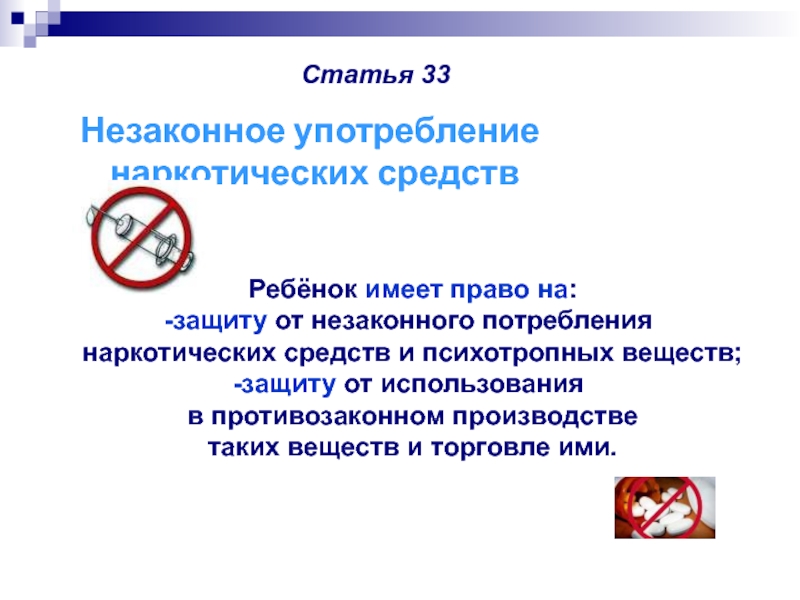 Статья 33

Незаконное употребление наркотических средств

Ребёнок имеет право на:
-защиту от незаконного потребления наркотических средств и психотропных веществ;
-защиту от использования в противозаконном производстве таких веществ и торговле ими.